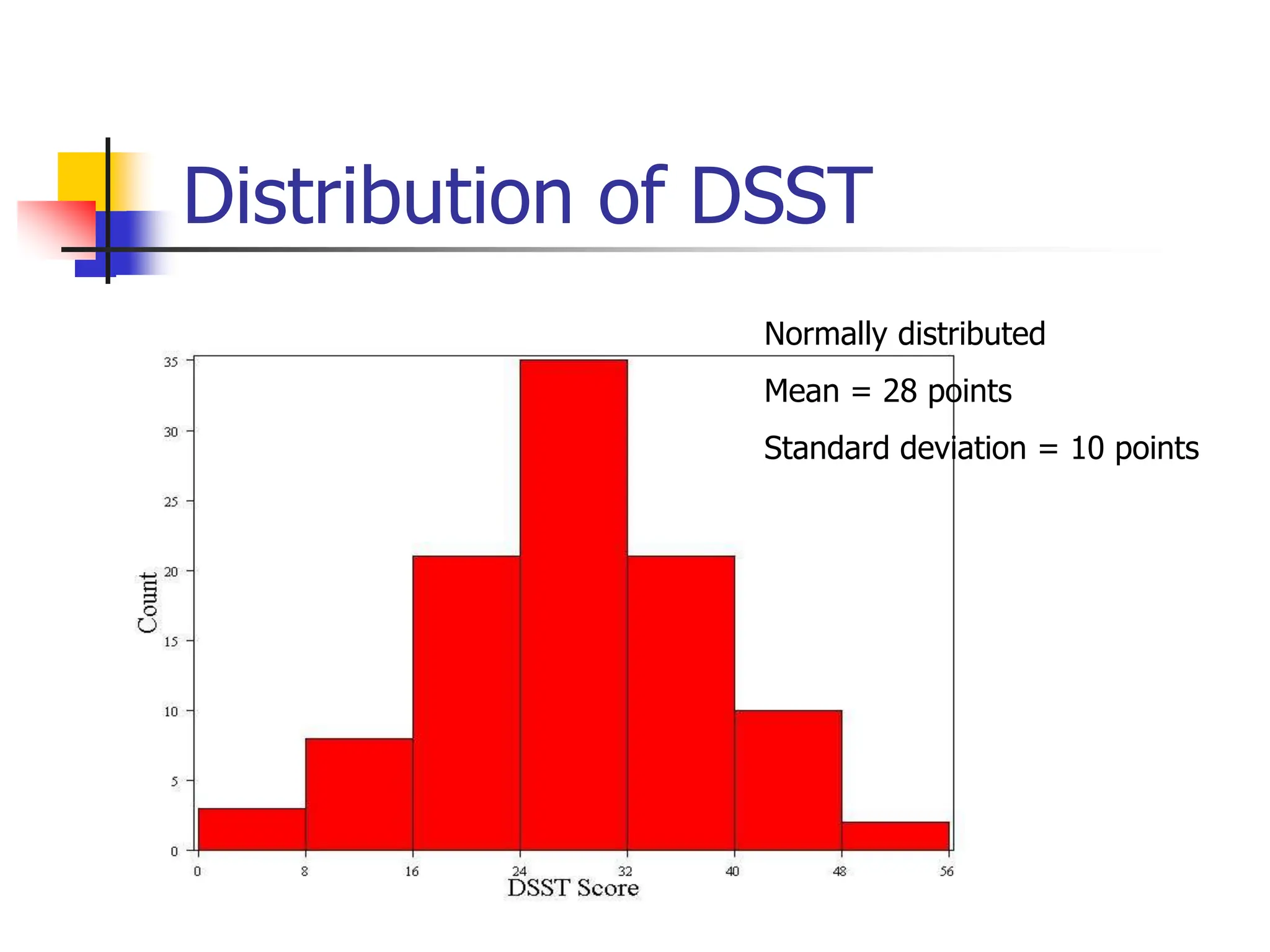 Distribution of DSST

Normally distributed

Mean = 28 points

Standard deviation = 10 points

Count

35
30
25
20
15
10
5
0

0 8 16 24 32 40 48 56

DSST Score